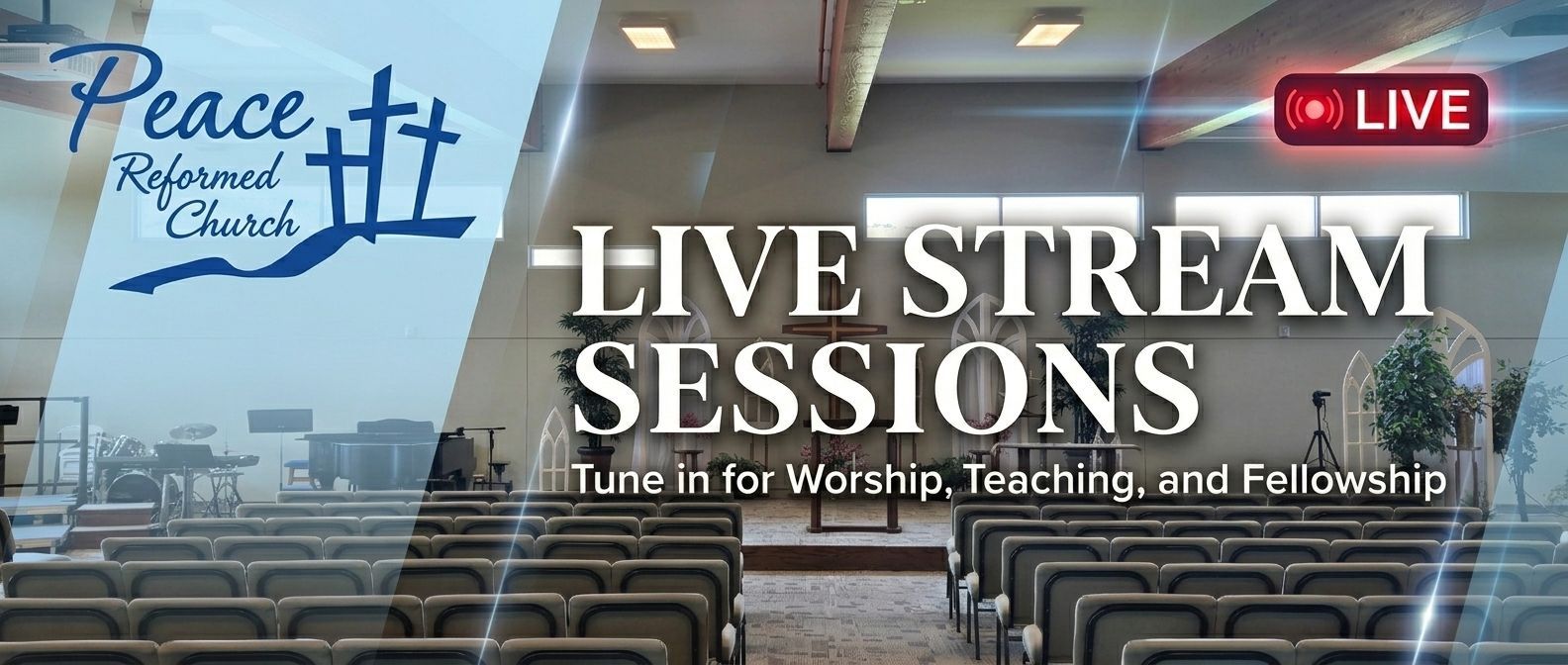 Peace
Reformed
Church

LIVE

LIVE STREAM SESSIONS

Tune in for Worship, Teaching, and Fellowship